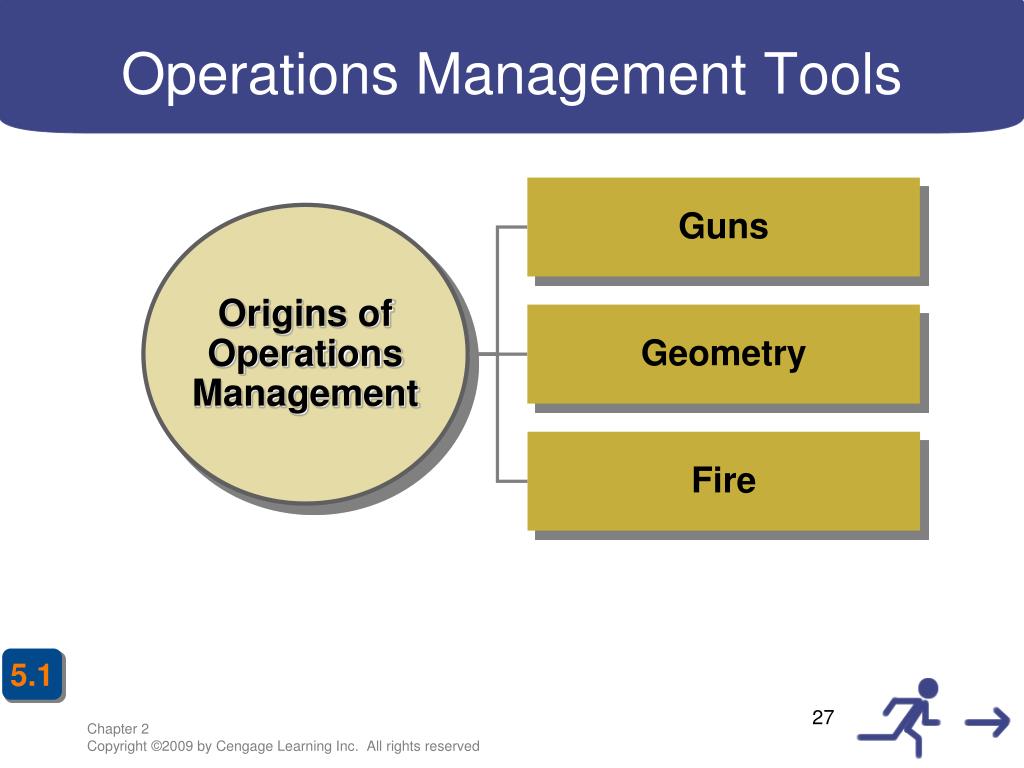 Operations Management Tools

Origins of Operations Management

Guns

Geometry

Fire

5.1

27

Chapter 2
Copyright ©2009 by Cengage Learning Inc. All rights reserved